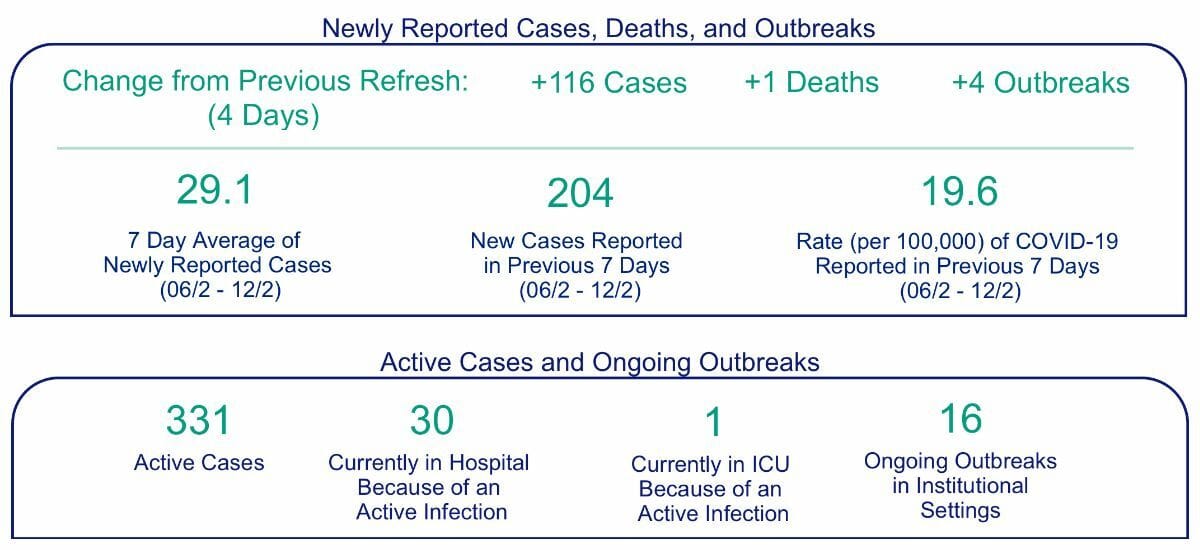 Newly Reported Cases, Deaths, and Outbreaks

Change from Previous Refresh: (4 Days)

+116 Cases

+1 Deaths

+4 Outbreaks

29.1

7 Day Average of Newly Reported Cases (06/2 - 12/2)

204

New Cases Reported in Previous 7 Days (06/2 - 12/2)

19.6

Rate (per 100,000) of COVID-19 Reported in Previous 7 Days (06/2 - 12/2)

Active Cases and Ongoing Outbreaks

331

Active Cases

30

Currently in Hospital Because of an Active Infection

1

Currently in ICU Because of an Active Infection

16

Ongoing Outbreaks in Institutional Settings